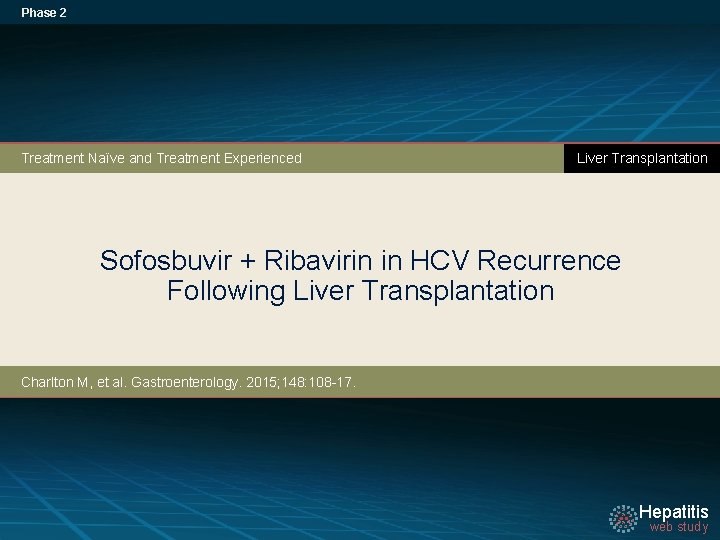 Phase 2

Treatment Naïve and Treatment Experienced

Liver Transplantation

Sofosbuvir + Ribavirin in HCV Recurrence Following Liver Transplantation

Charlton M, et al. Gastroenterology. 2015;148:108-17.

Hepatitis web study